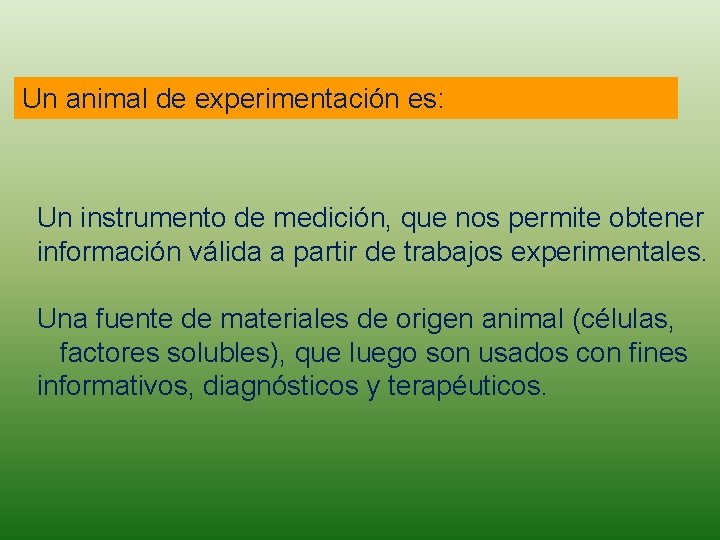 Un animal de experimentación es:

Un instrumento de medición, que nos permite obtener información válida a partir de trabajos experimentales.

Una fuente de materiales de origen animal (células, factores solubles), que luego son usados con fines informativos, diagnósticos y terapéuticos.